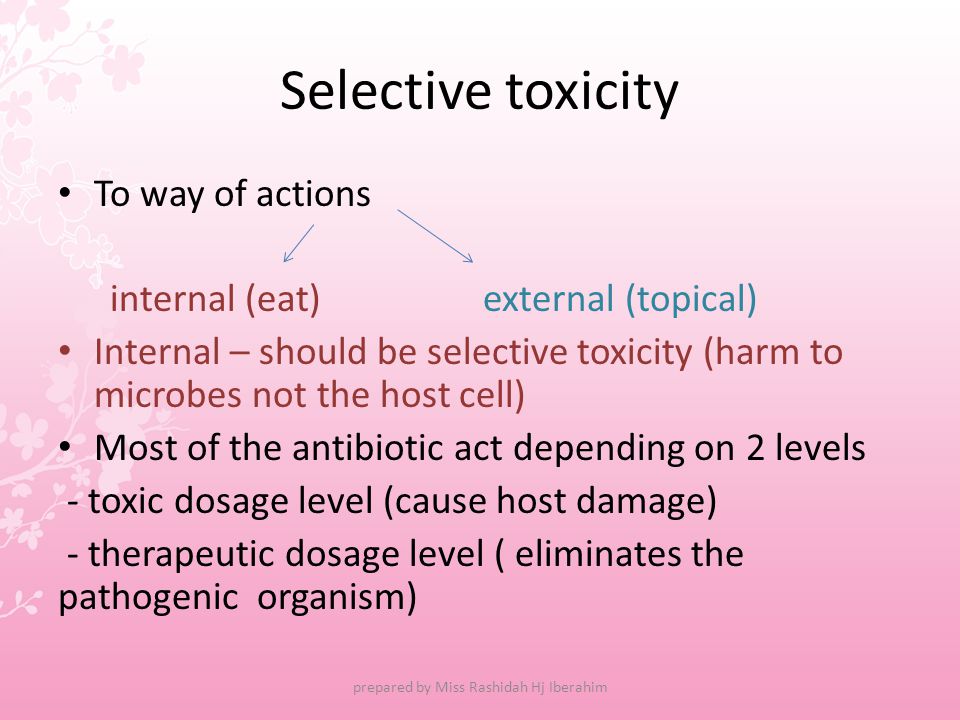 Selective toxicity

• To way of actions

internal (eat)

external (topical)

• Internal – should be selective toxicity (harm to microbes not the host cell)

• Most of the antibiotic act depending on 2 levels

- toxic dosage level (cause host damage)

- therapeutic dosage level ( eliminates the pathogenic organism)

prepared by Miss Rashidah Hj Iberahim